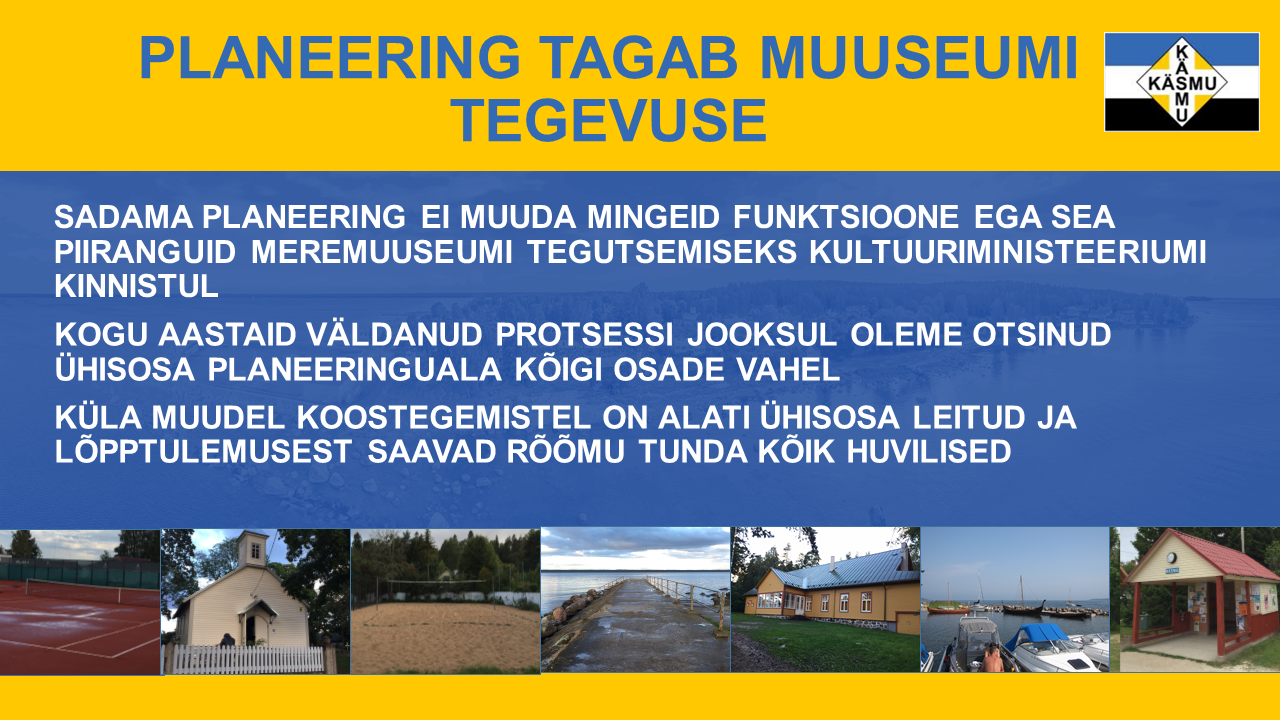 PLANEERING TAGAB MUUSEUMI TEGEVUSE

KÄSMU

SADAMA PLANEERING EI MUUDA MINGEID FUNKTSIOONE EGA SEA PIIRANGUID MEREMUUSEUMI TEGUTSEMISEKS KULTUURIMINISTEERIUMI KINNISTUL

KOGU AASTAID VÄLDANUD PROTSESSI JOOKSUL OLEME OTSINUD ÜHISOSA PLANEERINGUALA KÕIGI OSADE VAHEL

KÜLA MUUDEL KOOSTEGEMISTEL ON ALATI ÜHISOSA LEITUD JA LÕPPTULEMUSEST SAAVAD RÕÕMU TUNDA KÕIK HUVILISED